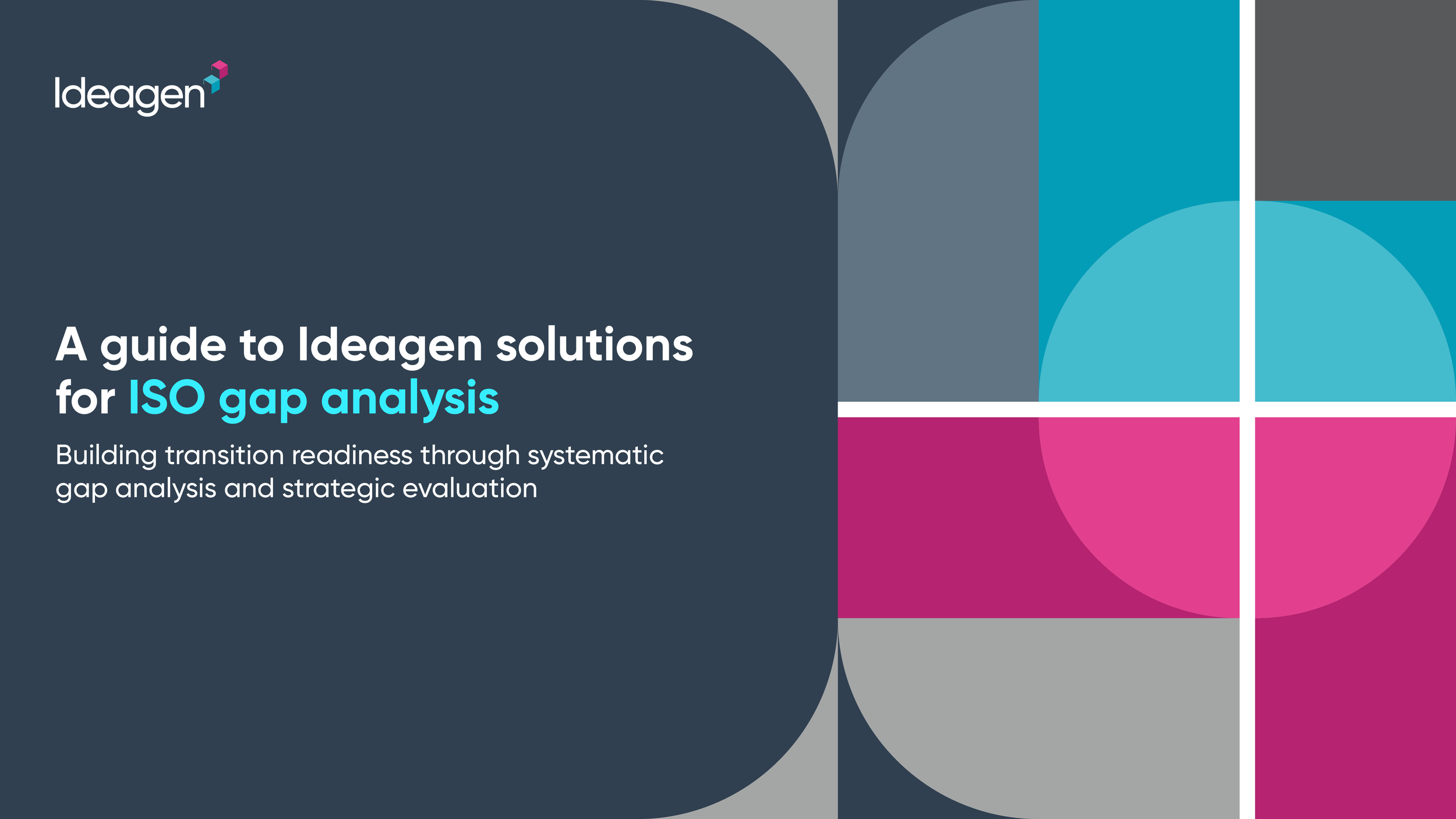 Ideagen

A guide to Ideagen solutions for ISO gap analysis

Building transition readiness through systematic gap analysis and strategic evaluation